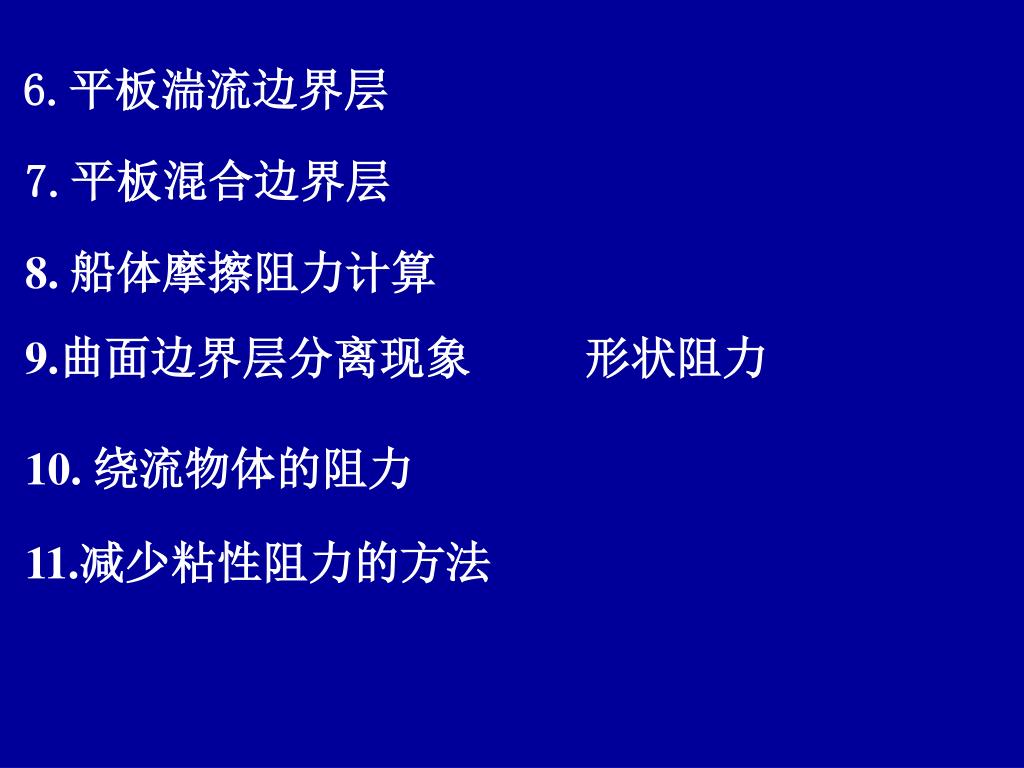 6. 平板湍流边界层

7. 平板混合边界层

8. 船体摩擦阻力计算

9.曲面边界层分离现象　　形状阻力

10. 绕流物体的阻力

11.减少粘性阻力的方法